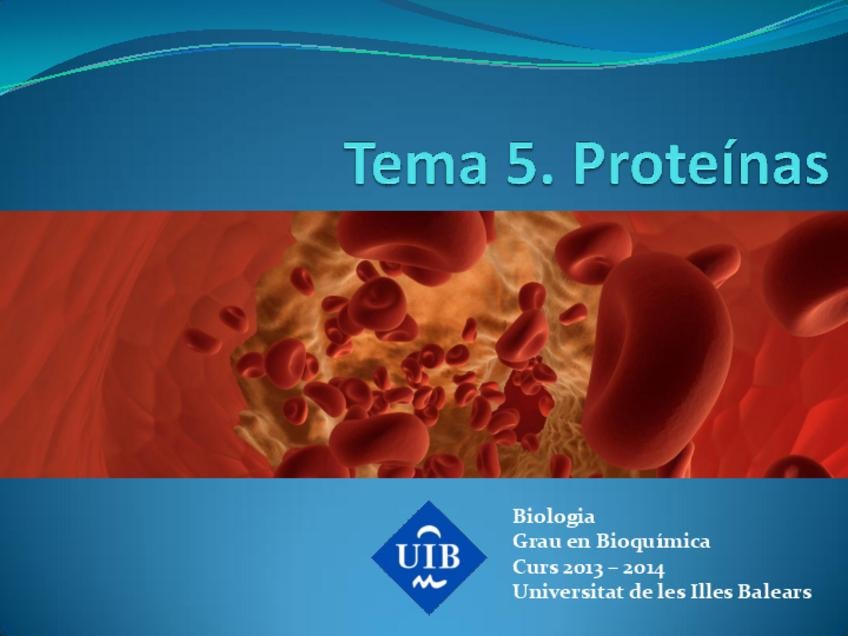 Tema 5. Proteínas

UIB

Biologia
Grau en Bioquímica
Curs 2013 – 2014
Universitat de les Illes Balears